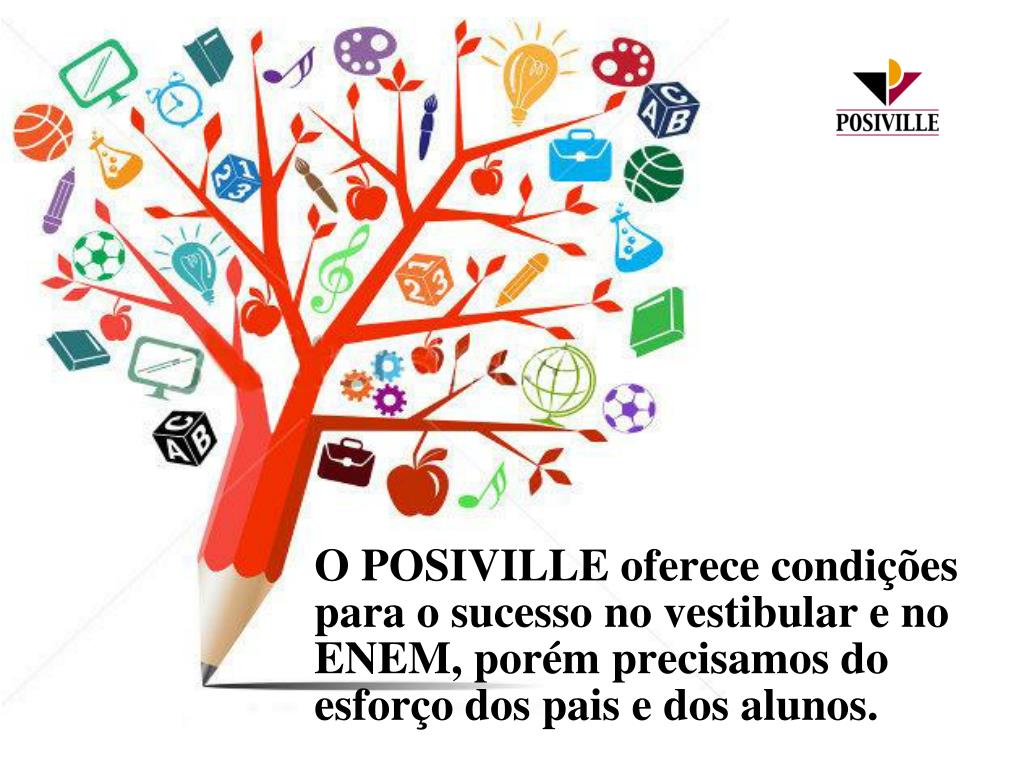 POSIVILLE

O POSIVILLE oferece condições para o sucesso no vestibular e no ENEM, porém precisamos do esforço dos pais e dos alunos.